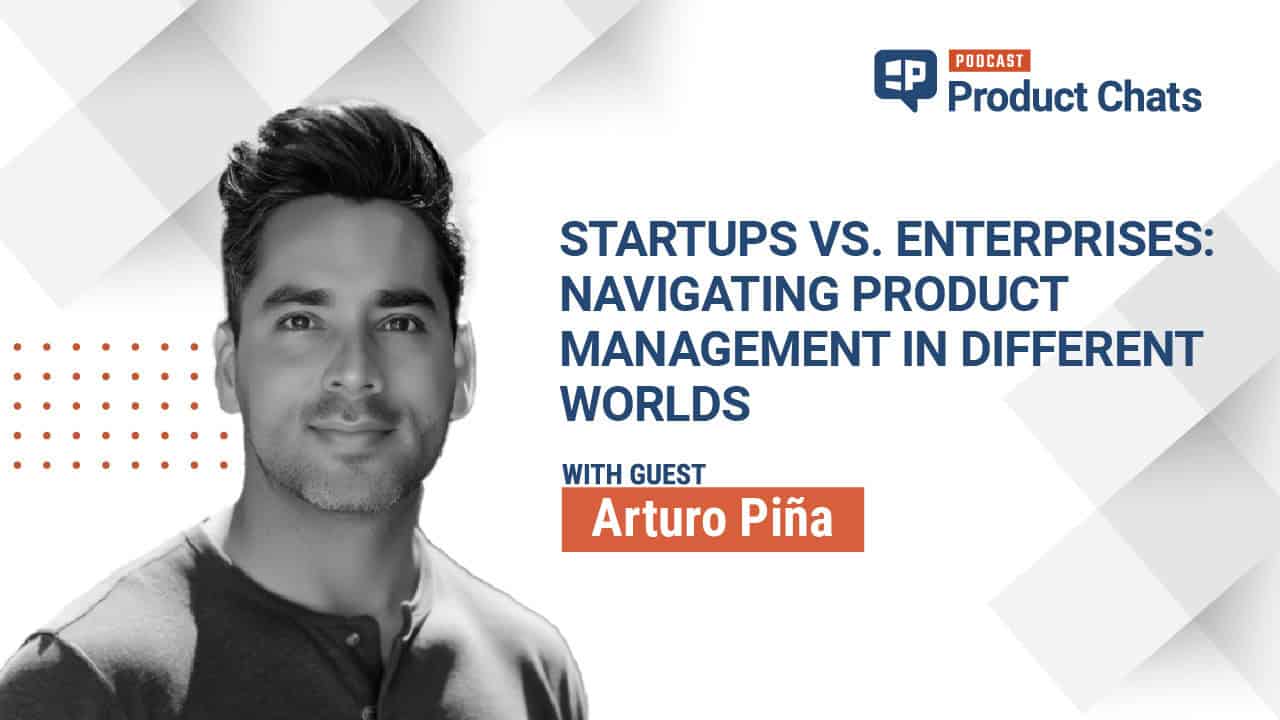 PODCAST
Product Chats

STARTUPS VS. ENTERPRISES: NAVIGATING PRODUCT MANAGEMENT IN DIFFERENT WORLDS

WITH GUEST
Arturo Piña